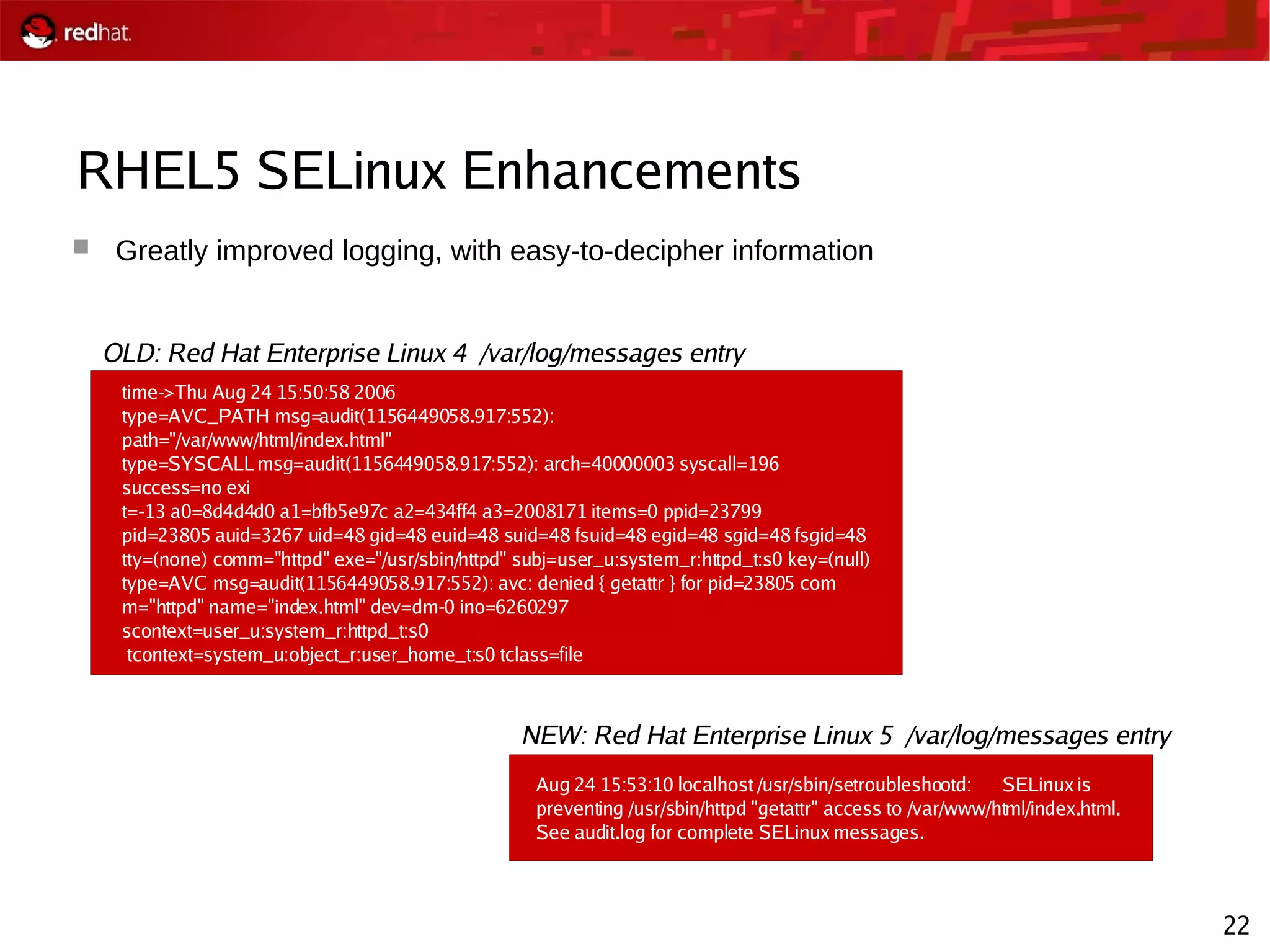 redhat.

RHEL5 SELinux Enhancements

Greatly improved logging, with easy-to-decipher information

OLD: Red Hat Enterprise Linux 4 /var/log/messages entry

time->Thu Aug 24 15:50:58 2006
type=AVC_PATH msg=audit(1156449058.917:552):
path="/var/www/html/index.html"
type=SYSCALL msg=audit(1156449058.917:552): arch=40000003 syscall=196
success=no exi
t=-13 a0=8d4d4d0 a1=bfb5e97c a2=434ff4 a3=2008171 items=0 ppid=23799
pid=23805 auid=3267 uid=48 gid=48 euid=48 suid=48 fsuid=48 egid=48 sgid=48 fsgid=48
tty=(none) comm="httpd" exe="/usr/sbin/httpd" subj=user_u:system_r:httpd_t:s0 key=(null)
type=AVC msg=audit(1156449058.917:552): avc: denied { getattr } for pid=23805 com
m="httpd" name="index.html" dev=dm-0 ino=6260297
scontext=user_u:system_r:httpd_t:s0
tcontext=system_u:object_r:user_home_t:s0 tclass=file

NEW: Red Hat Enterprise Linux 5 /var/log/messages entry

Aug 24 15:53:10 localhost /usr/sbin/setroubleshootd: SELinux is preventing /usr/sbin/httpd "getattr" access to /var/www/html/index.html. See audit.log for complete SELinux messages.

22